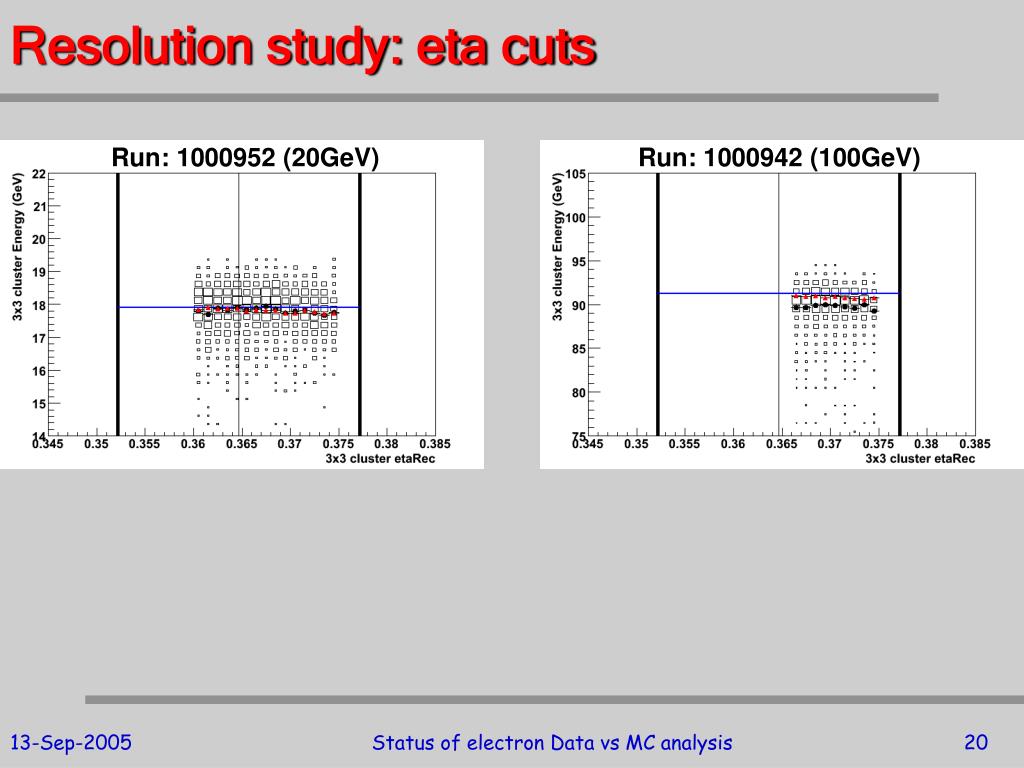 Resolution study: eta cuts

Run: 1000952 (20GeV)

3x3 cluster Energy (GeV)

22
21
20
19
18
17
16
15
14

0.345 0.35 0.355 0.36 0.365 0.37 0.375 0.38 0.385

3x3 cluster etaRec

Run: 1000942 (100GeV)

3x3 cluster Energy (GeV)

105
100
95
90
85
80
75

0.345 0.35 0.355 0.36 0.365 0.37 0.375 0.38 0.385

3x3 cluster etaRec

13-Sep-2005

Status of electron Data vs MC analysis

20